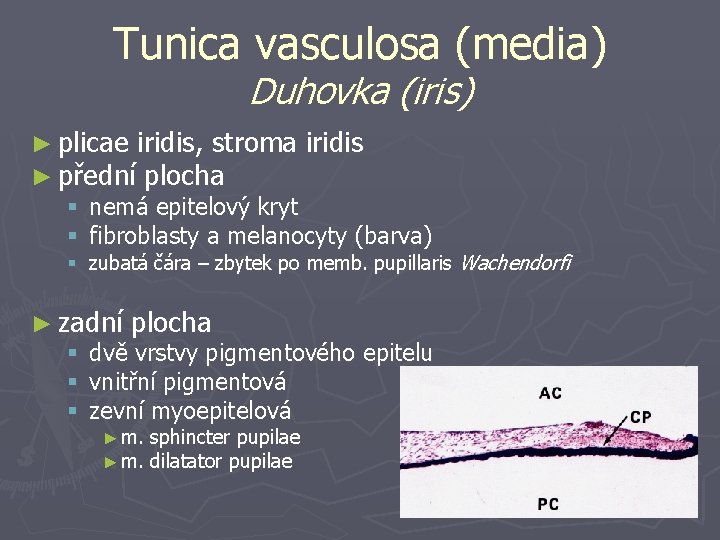 Tunica vasculosa (media)
Duhovka (iris)

► plicae iridis, stroma iridis
► přední plocha
▪ nemá epitelový kryt
▪ fibroblasty a melanocyty (barva)
▪ zubatá čára – zbytek po memb. pupillaris Wachendorfi

► zadní plocha
▪ dvě vrstvy pigmentového epitelu
▪ vnitřní pigmentová
▪ zevní myoepitelová
► m. sphincter pupilae
► m. dilatator pupilae

AC
CP
PC